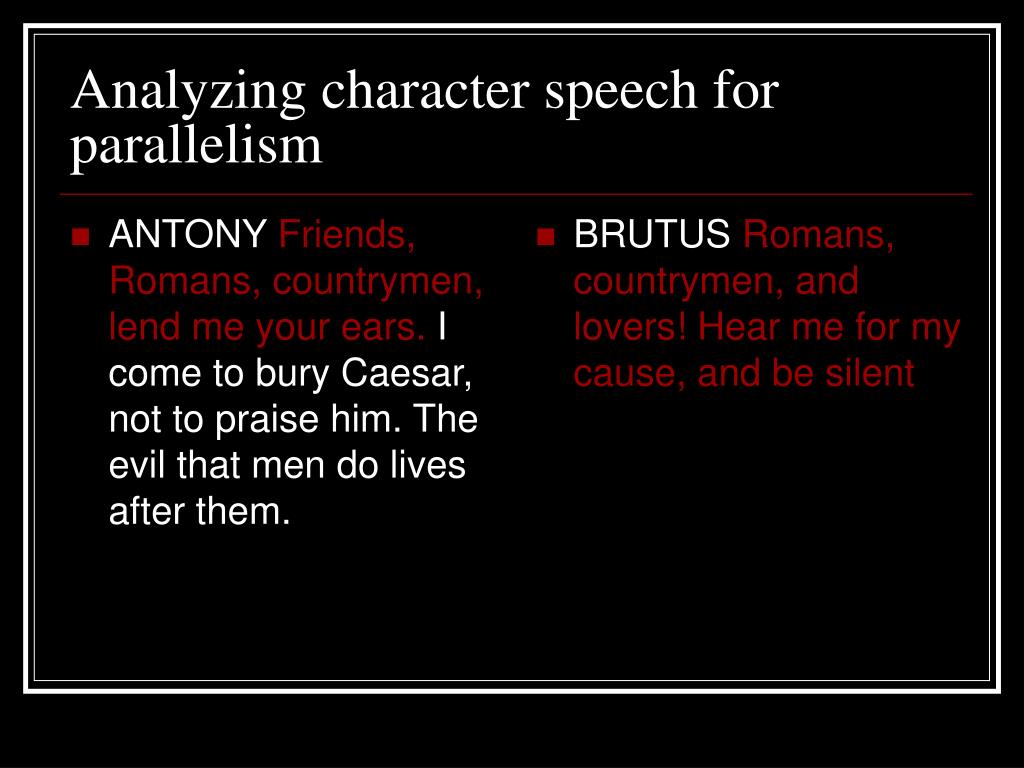 Analyzing character speech for parallelism

ANTONY Friends, Romans, countrymen, lend me your ears. I come to bury Caesar, not to praise him. The evil that men do lives after them.

BRUTUS Romans, countrymen, and lovers! Hear me for my cause, and be silent